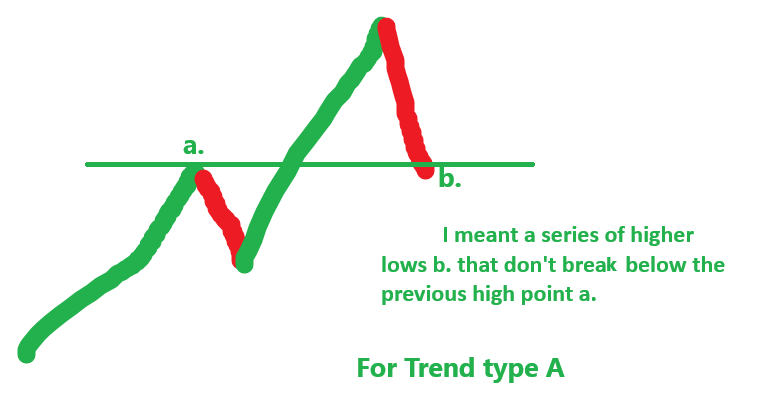 a.

b.

I meant a series of higher lows b. that don't break below the previous high point a.

For Trend type A